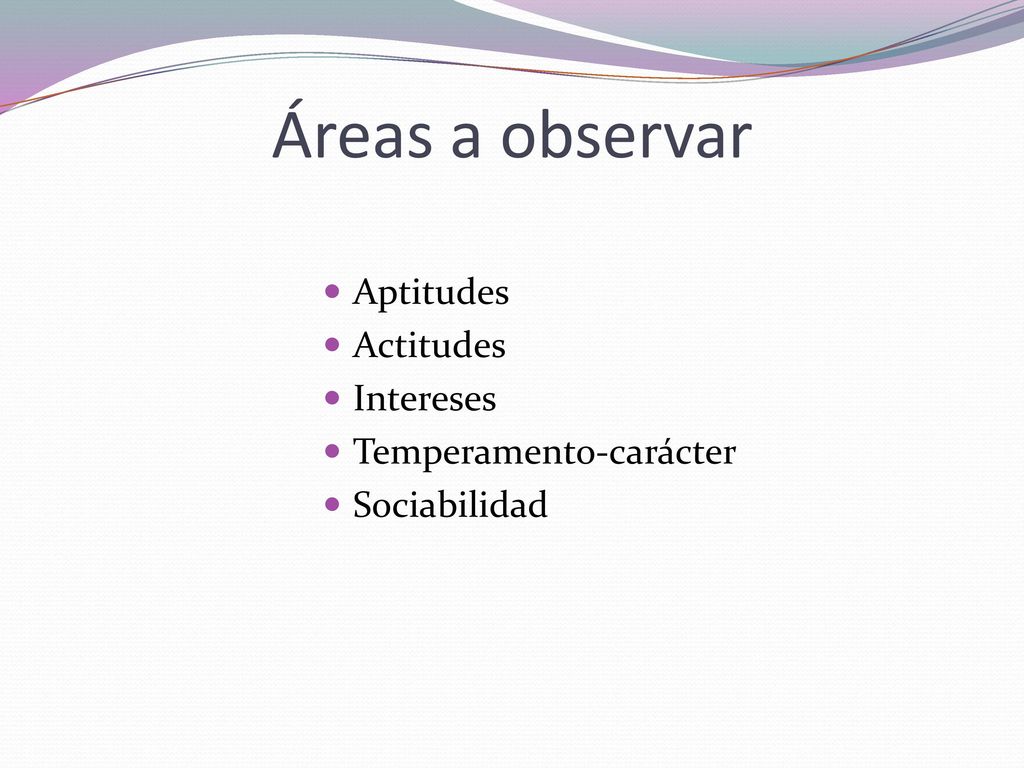 Áreas a observar

- Aptitudes
- Actitudes
- Intereses
- Temperamento-carácter
- Sociabilidad